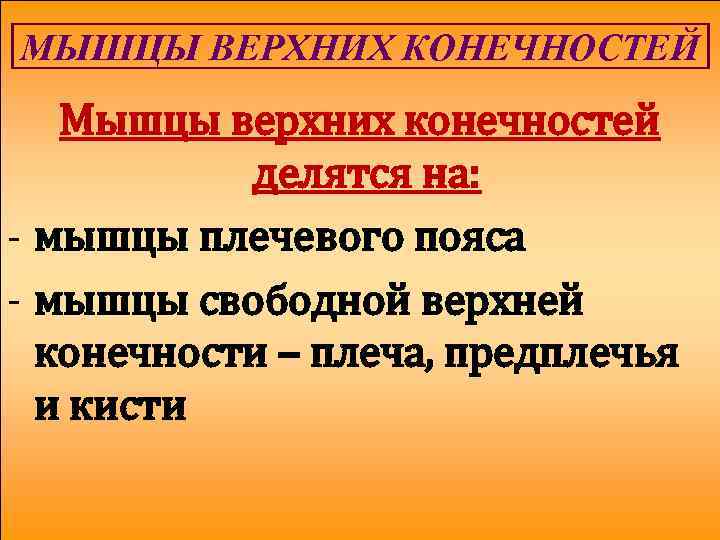 МЫШЦЫ ВЕРХНИХ КОНЕЧНОСТЕЙ

Мышцы верхних конечностей делятся на:

- мышцы плечевого пояса
- мышцы свободной верхней конечности – плеча, предплечья и кисти